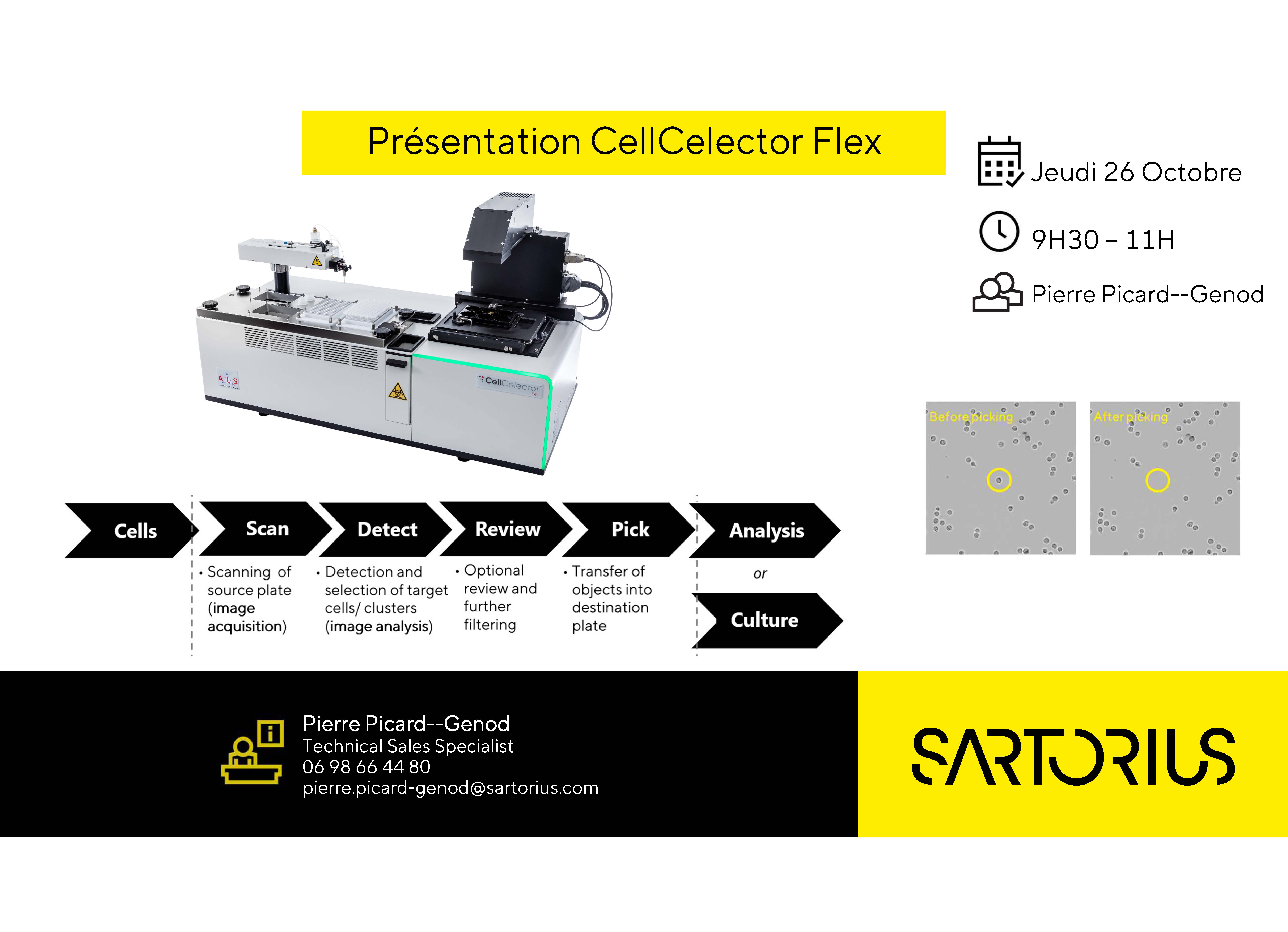 Présentation CellCelector Flex

Jeudi 26 Octobre

9H30 – 11H

Pierre Picard--Genod

ALS

CellCelector Flex

Before picking

After picking

Cells

Scan

• Scanning of source plate (image acquisition)

Detect

• Detection and selection of target cells/ clusters (image analysis)

Review

• Optional review and further filtering

Pick

• Transfer of objects into destination plate

Analysis

or

Culture

Pierre Picard--Genod
Technical Sales Specialist
06 98 66 44 80
pierre.picard-genod@sartorius.com

SARTORIUS